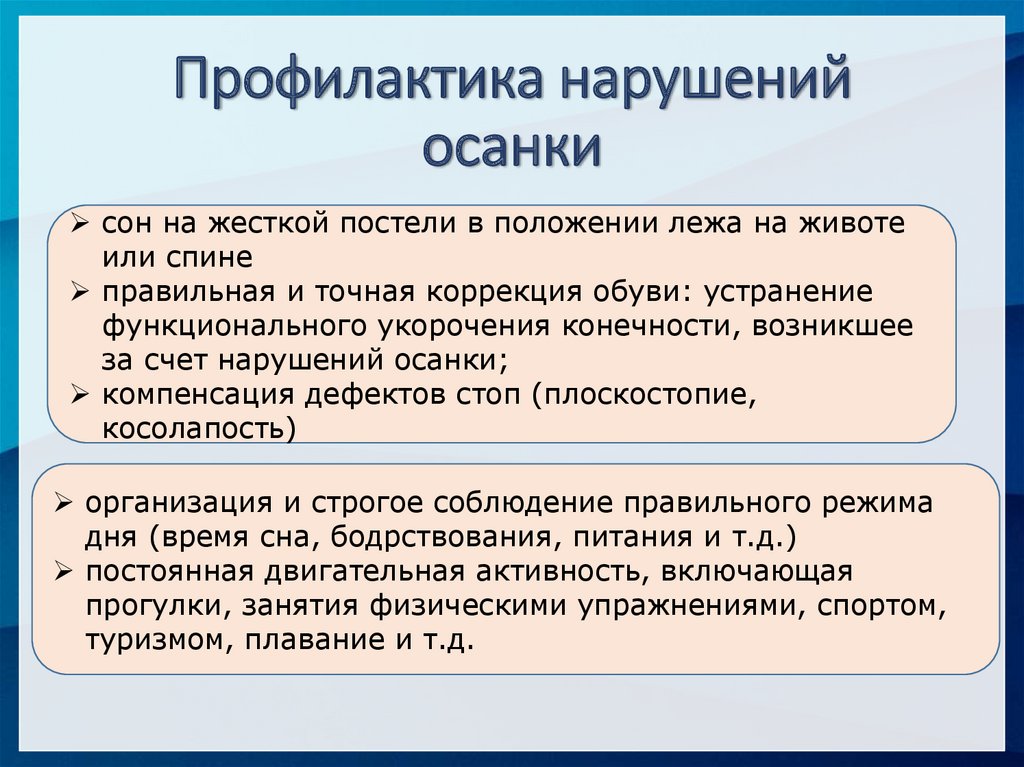 Профилактика нарушений осанки

➢ сон на жесткой постели в положении лежа на животе или спине
➢ правильная и точная коррекция обуви: устранение функционального укорочения конечности, возникшее за счет нарушений осанки;
➢ компенсация дефектов стоп (плоскостопие, косолапость)

➢ организация и строгое соблюдение правильного режима дня (время сна, бодрствования, питания и т.д.)
➢ постоянная двигательная активность, включающая прогулки, занятия физическими упражнениями, спортом, туризмом, плавание и т.д.